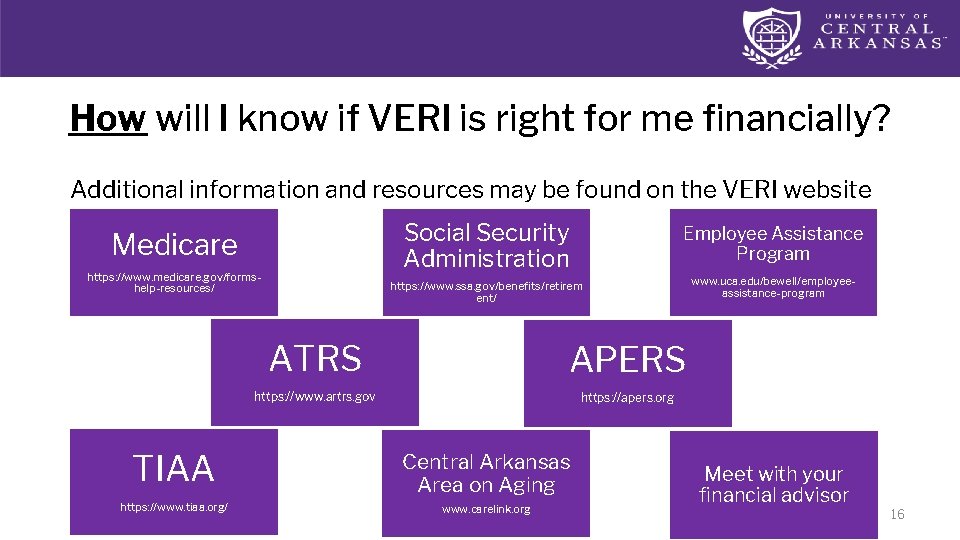 UNIVERSITY OF CENTRAL ARKANSAS™

How will I know if VERI is right for me financially?

Additional information and resources may be found on the VERI website

Medicare

https://www.medicare.gov/forms-help-resources/

Social Security Administration

https://www.ssa.gov/benefits/retirement/

Employee Assistance Program

www.uca.edu/bewell/employee-assistance-program

ATRS

https://www.artrs.gov

APERS

https://apers.org

TIAA

https://www.tiaa.org/

Central Arkansas Area on Aging

www.carelink.org

Meet with your financial advisor

16